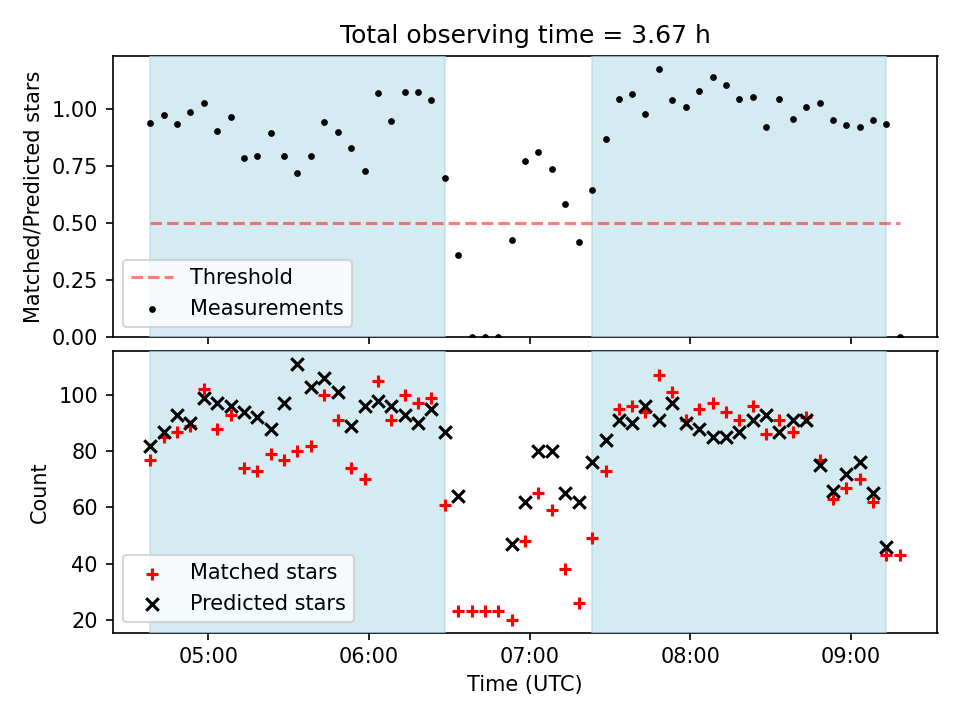 Total observing time = 3.67 h

Matched/Predicted stars

1.00
0.75
0.50
0.25
0.00

Threshold
Measurements

Count

100
80
60
40
20

Matched stars
Predicted stars

05:00
06:00
07:00
08:00
09:00

Time (UTC)